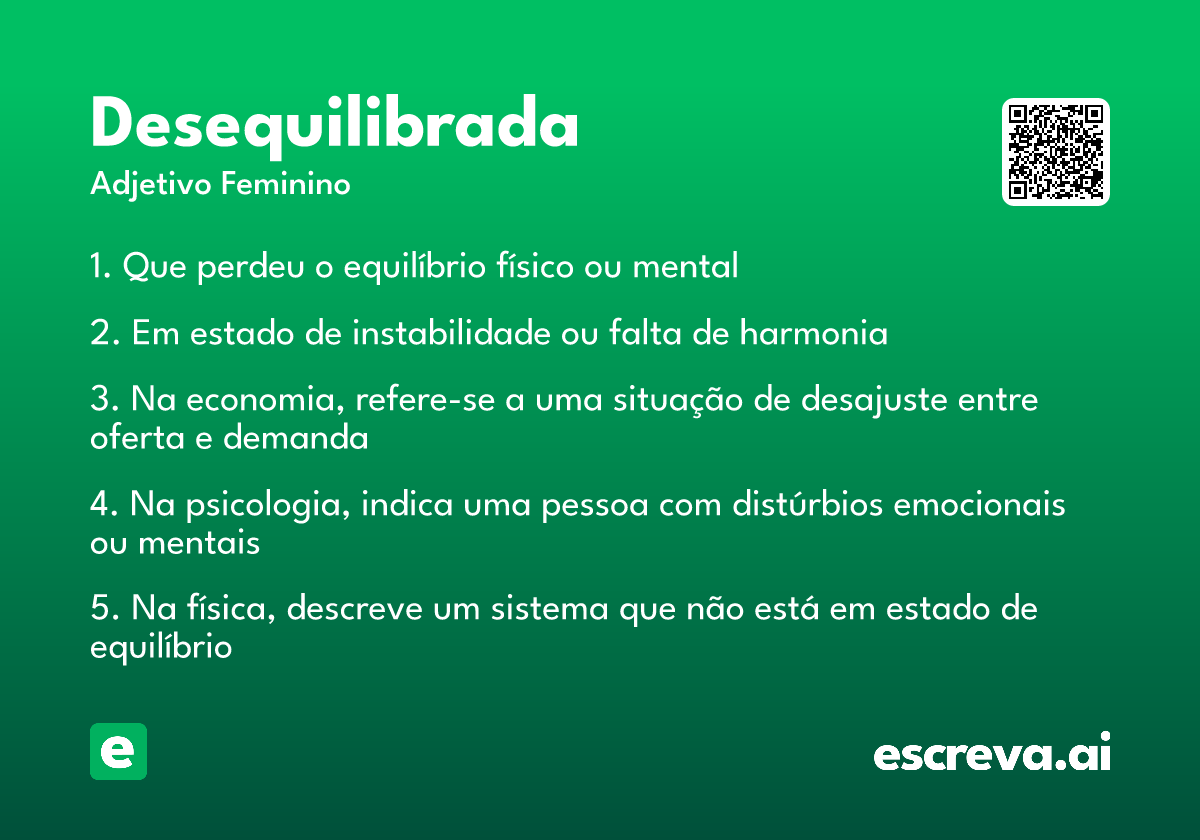 Desequilibrada
Adjetivo Feminino

1. Que perdeu o equilíbrio físico ou mental

2. Em estado de instabilidade ou falta de harmonia

3. Na economia, refere-se a uma situação de desajuste entre oferta e demanda

4. Na psicologia, indica uma pessoa com distúrbios emocionais ou mentais

5. Na física, descreve um sistema que não está em estado de equilíbrio

e

escreva.ai